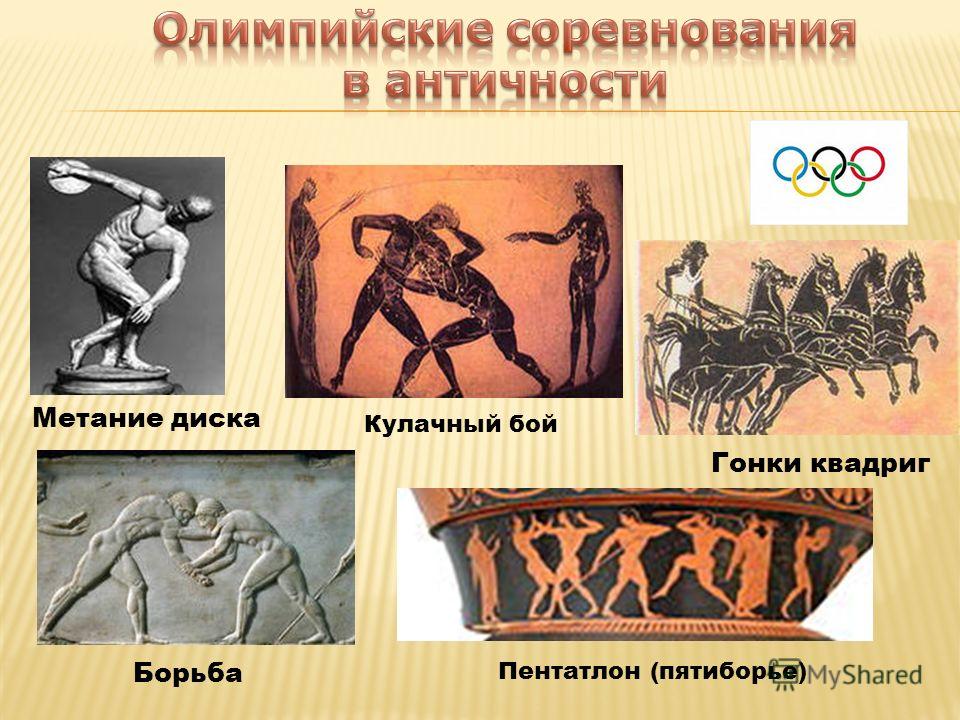 Олимпийские соревнования в античности

Метание диска

Кулачный бой

Гонки квадриг

Борьба

Пентатлон (пятиборье)

MyShared